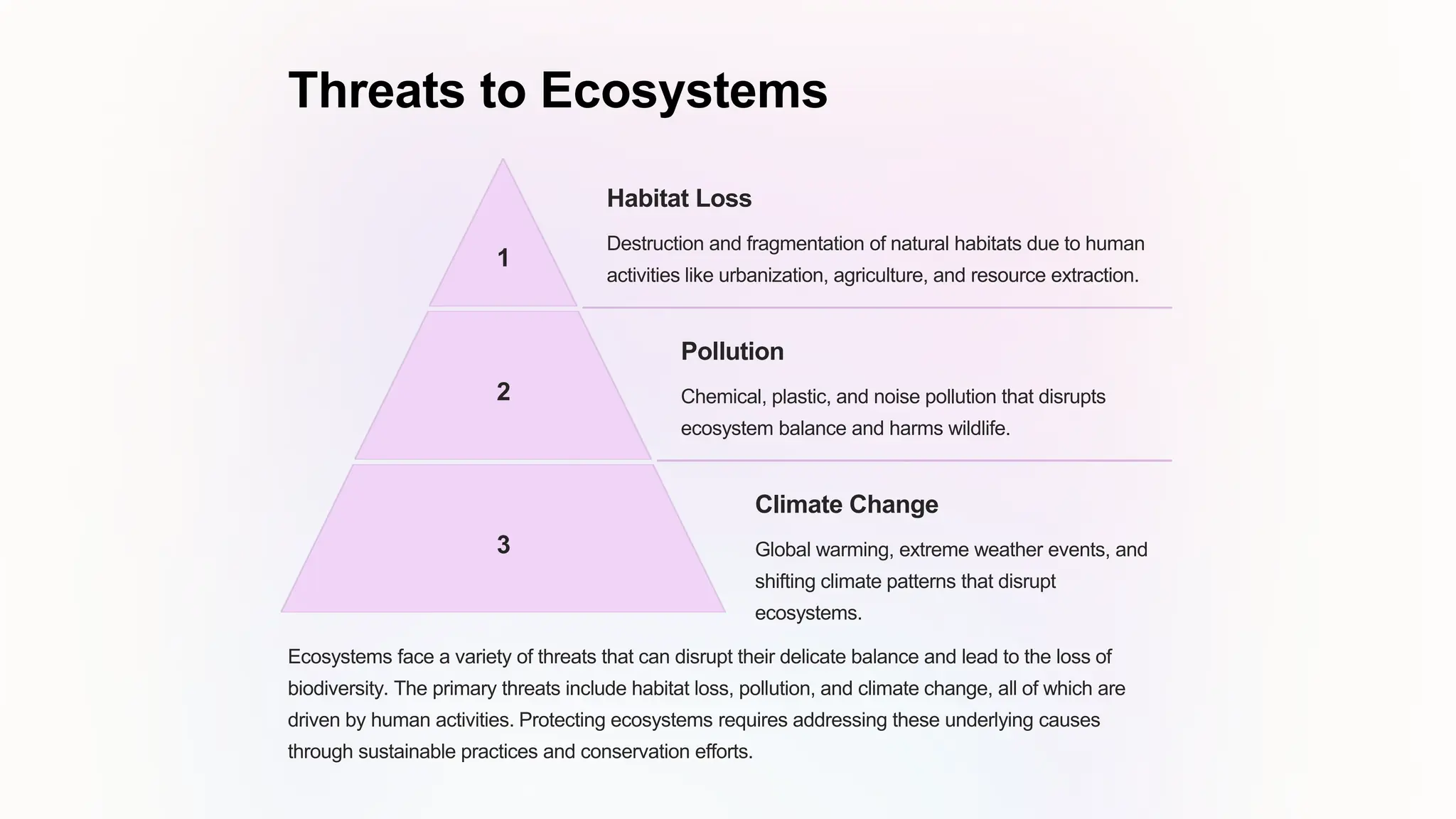 Threats to Ecosystems

1

Habitat Loss

Destruction and fragmentation of natural habitats due to human activities like urbanization, agriculture, and resource extraction.

2

Pollution

Chemical, plastic, and noise pollution that disrupts ecosystem balance and harms wildlife.

3

Climate Change

Global warming, extreme weather events, and shifting climate patterns that disrupt ecosystems.

Ecosystems face a variety of threats that can disrupt their delicate balance and lead to the loss of biodiversity. The primary threats include habitat loss, pollution, and climate change, all of which are driven by human activities. Protecting ecosystems requires addressing these underlying causes through sustainable practices and conservation efforts.